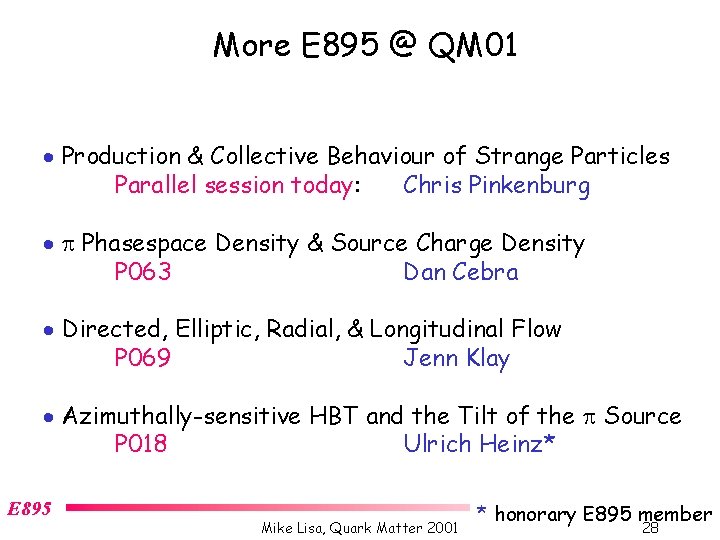 More E895 @ QM01

• Production & Collective Behaviour of Strange Particles
Parallel session today: Chris Pinkenburg

• $\pi$ Phasespace Density & Source Charge Density
P063 Dan Cebra

• Directed, Elliptic, Radial, & Longitudinal Flow
P069 Jenn Klay

• Azimuthally-sensitive HBT and the Tilt of the $\pi$ Source
P018 Ulrich Heinz*

E895

* honorary E895 member

Mike Lisa, Quark Matter 2001

28